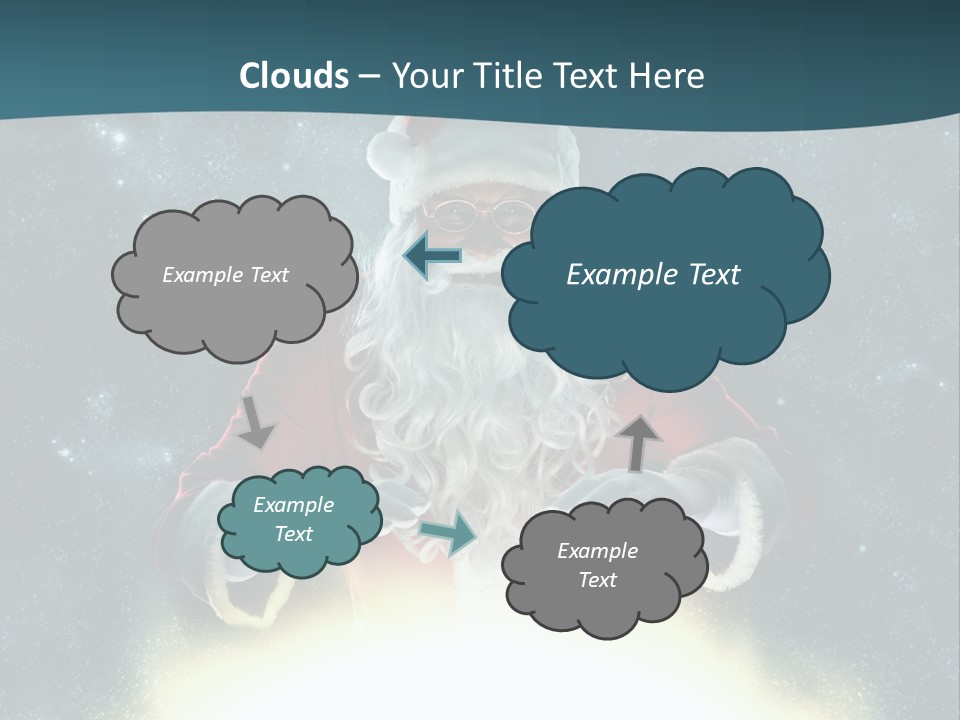 Clouds – Your Title Text Here

Example Text

Example Text

Example Text

Example Text